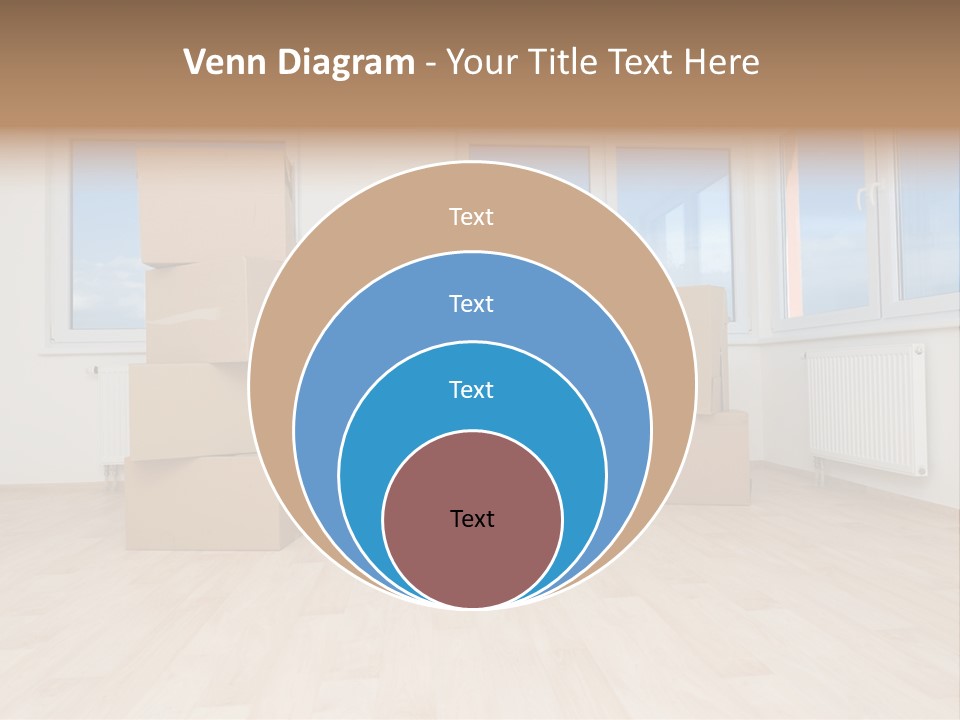 Venn Diagram - Your Title Text Here

Text

Text

Text

Text